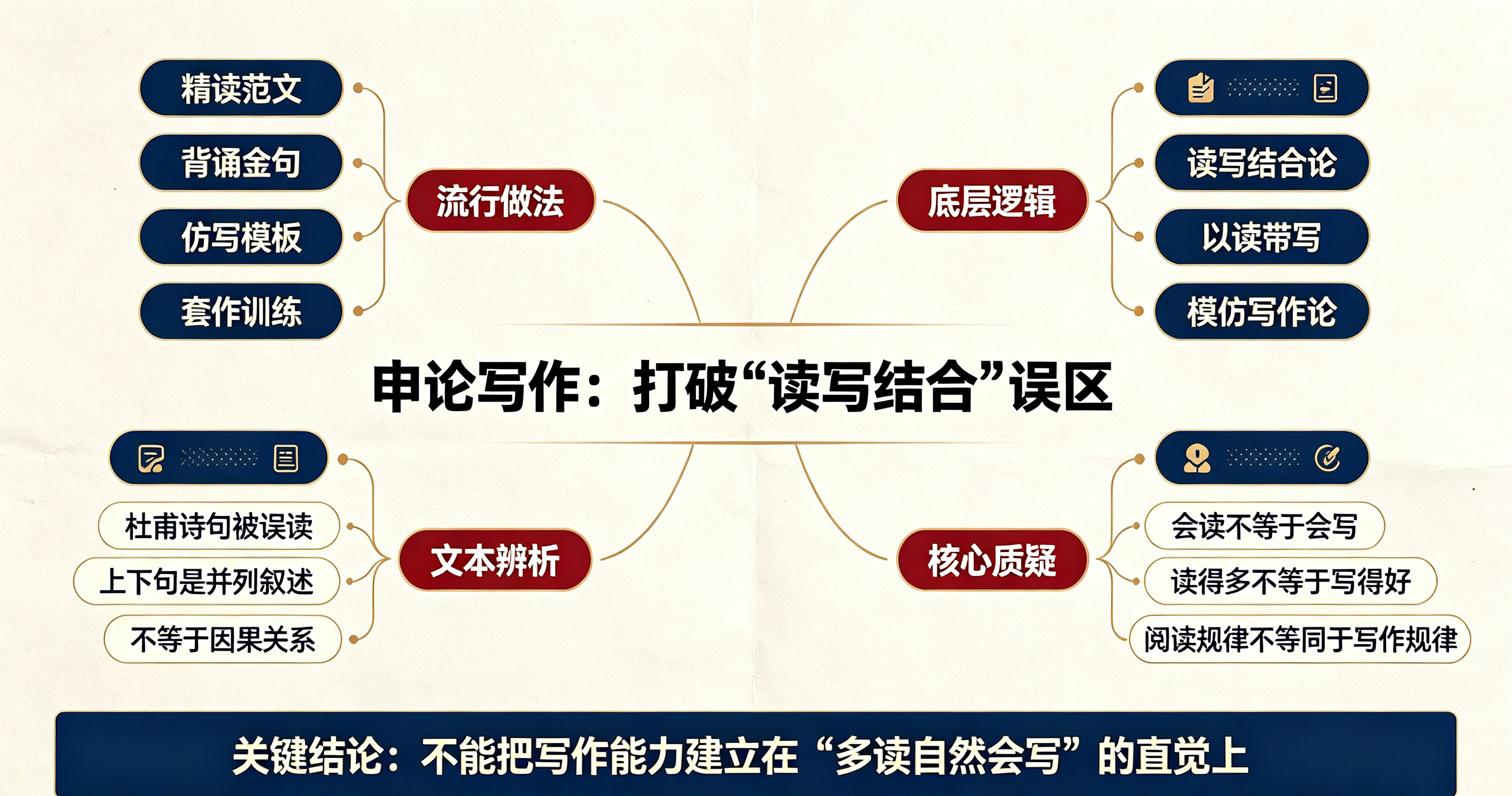 精读范文
背诵金句
仿写模板
套作训练

流行做法

底层逻辑

读写结合论
以读带写
模仿写作论

申论写作：打破“读写结合”误区

杜甫诗句被误读
上下句是并列叙述
不等于因果关系

文本辨析

核心质疑

会读不等于会写
读得多不等于写得好
阅读规律不等同于写作规律

关键结论：不能把写作能力建立在“多读自然会写”的直觉上